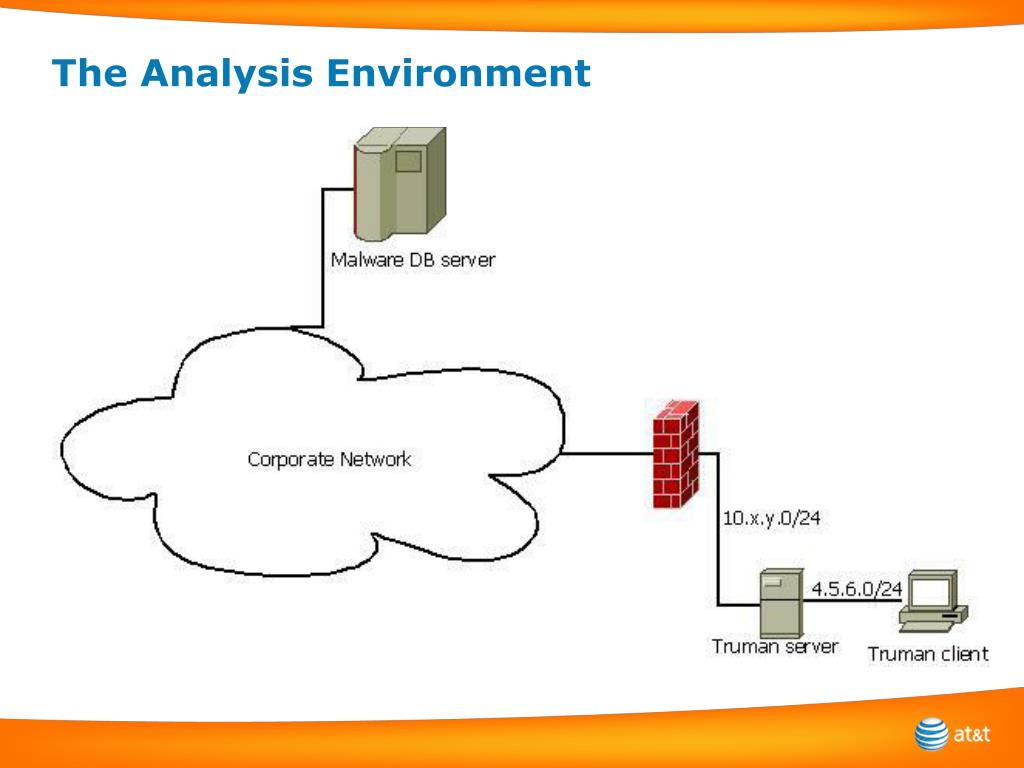 The Analysis Environment

Malware DB server

Corporate Network

10.x.y.0/24

4.5.6.0/24

Truman server

Truman client

at&t